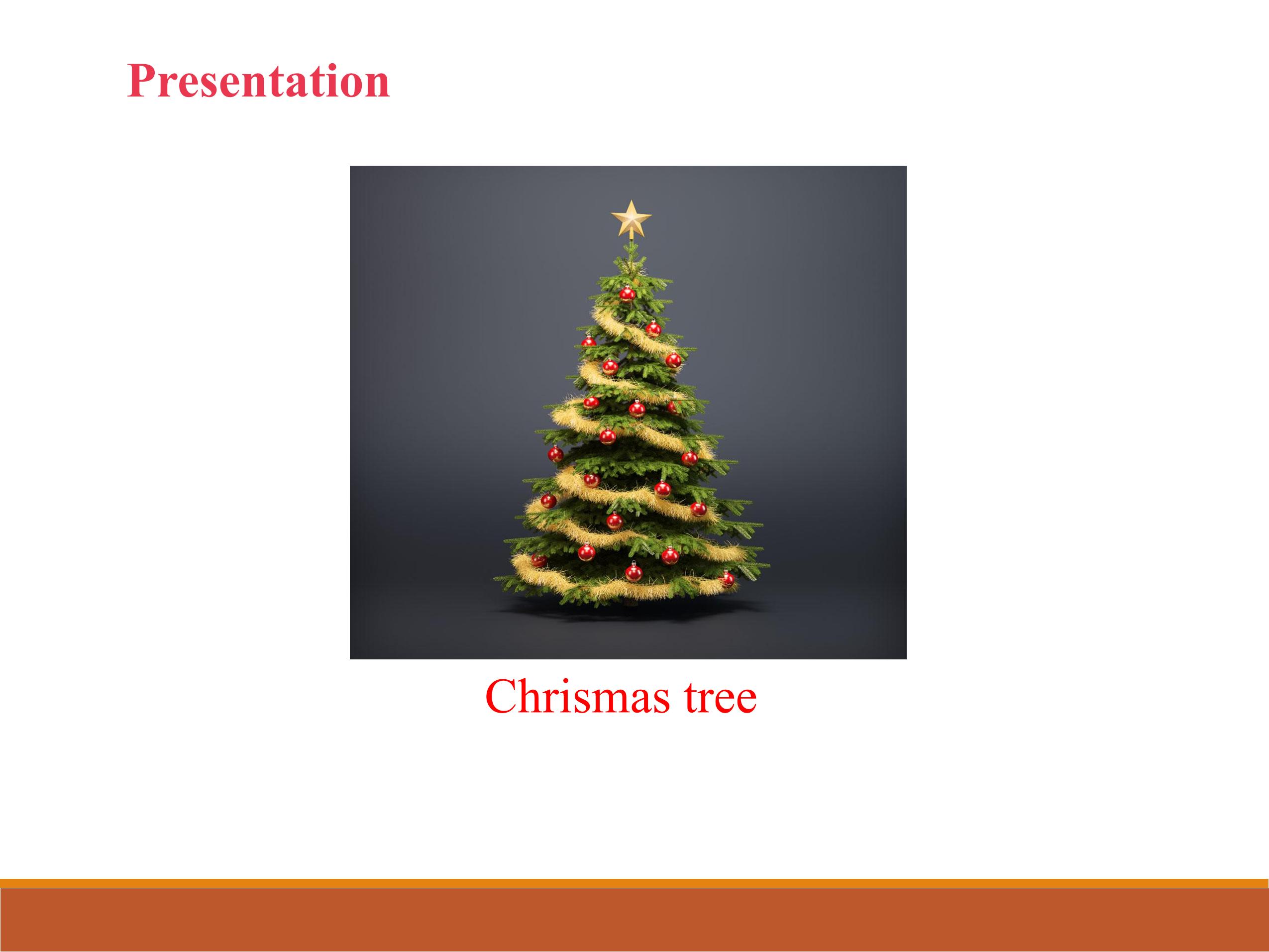 Presentation

Chrismas tree